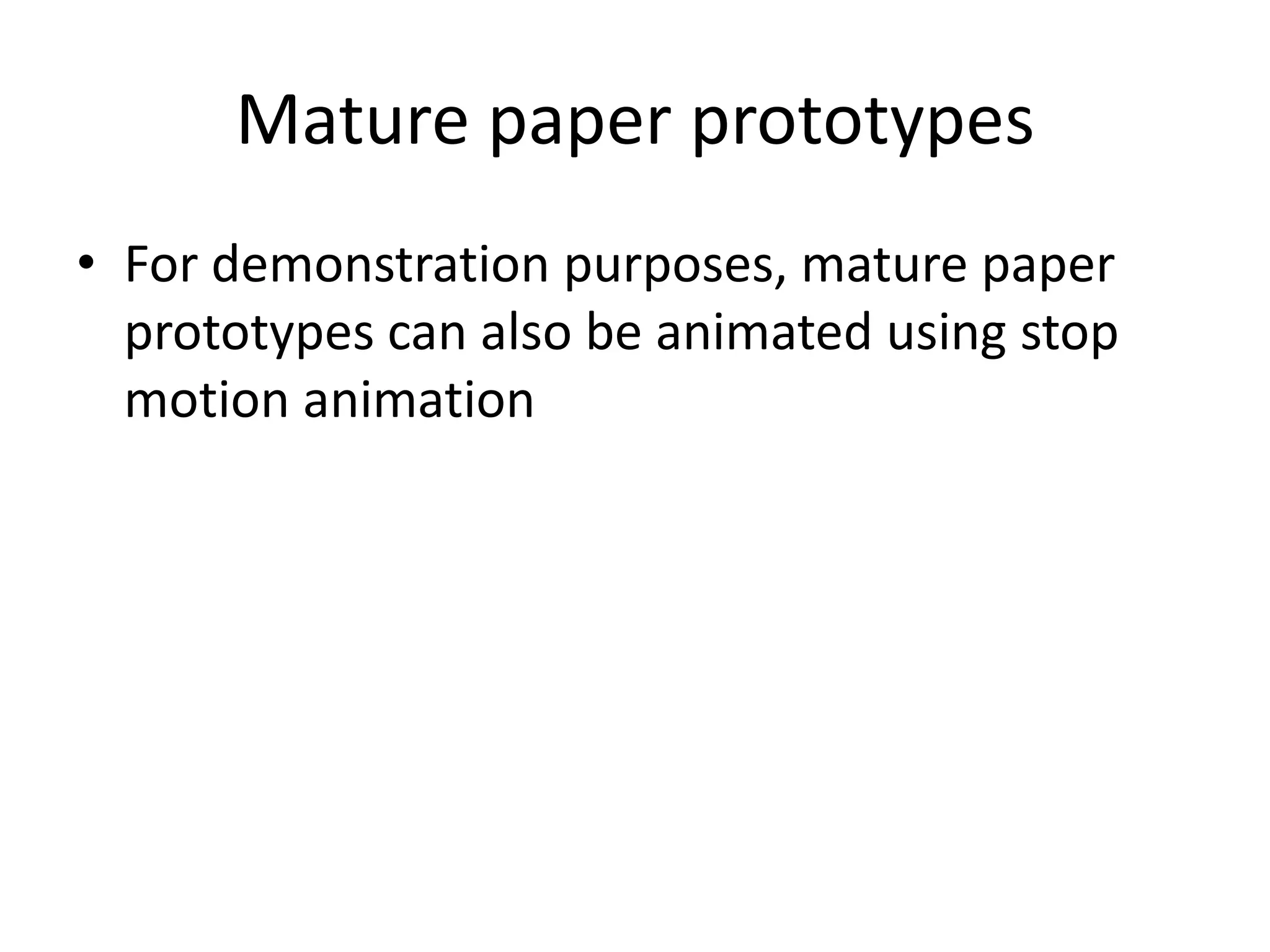 Mature paper prototypes

• For demonstration purposes, mature paper prototypes can also be animated using stop motion animation